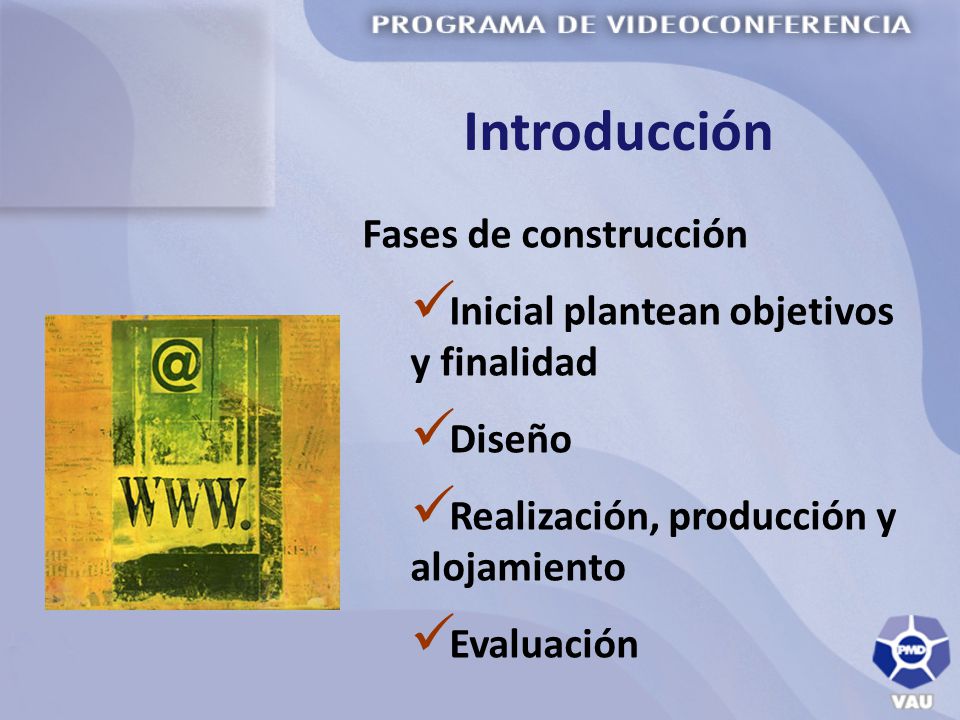 PROGRAMA DE VIDEOCONFERENCIA

Introducción

Fases de construcción

✓Inicial plantean objetivos y finalidad

✓Diseño

✓Realización, producción y alojamiento

✓Evaluación

@

WWW.

PMD

VAU